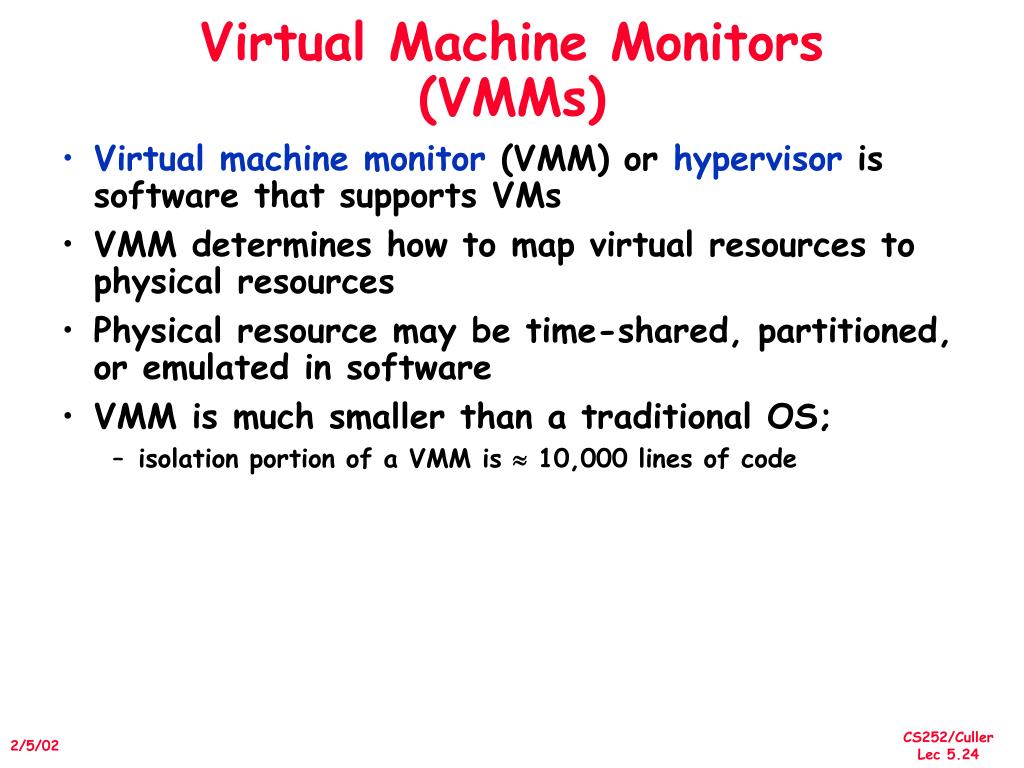 Virtual Machine Monitors (VMMs)

• Virtual machine monitor (VMM) or hypervisor is software that supports VMs
• VMM determines how to map virtual resources to physical resources
• Physical resource may be time-shared, partitioned, or emulated in software
• VMM is much smaller than a traditional OS;
– isolation portion of a VMM is $\approx$ 10,000 lines of code

2/5/02

CS252/Culler
Lec 5.24